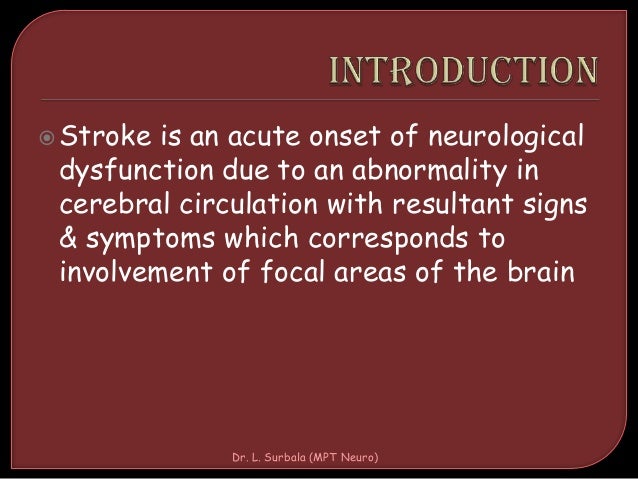 INTRODUCTION

Stroke is an acute onset of neurological dysfunction due to an abnormality in cerebral circulation with resultant signs & symptoms which corresponds to involvement of focal areas of the brain

Dr. L. Surbala (MPT Neuro)